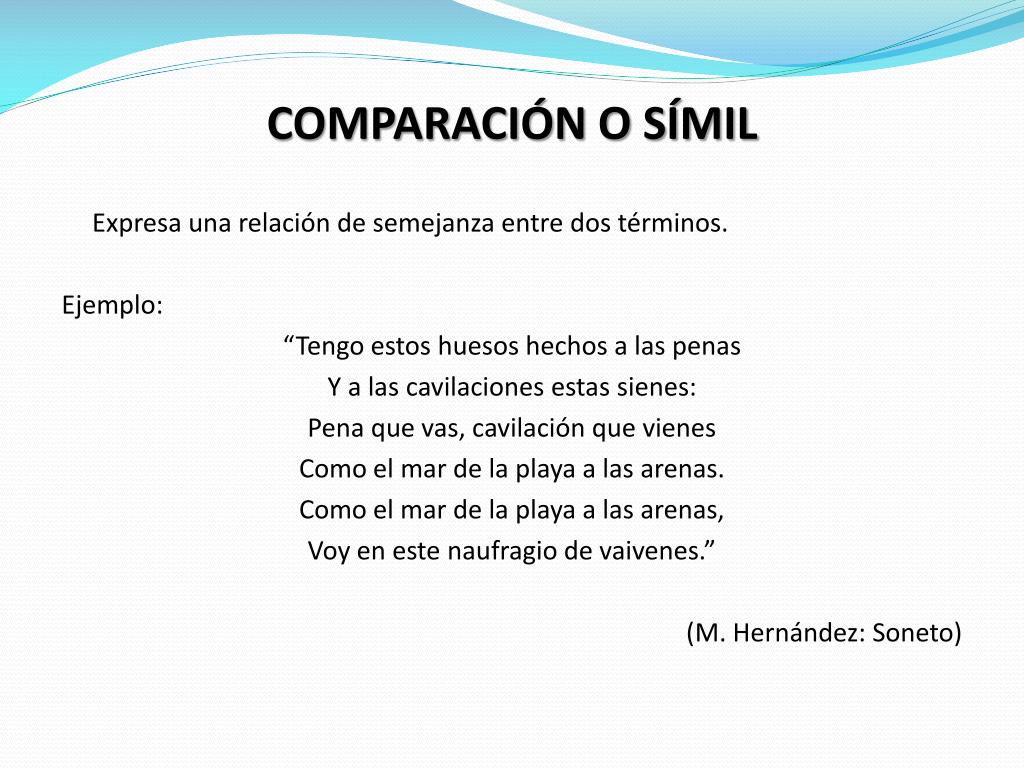 COMPARACIÓN O SÍMIL

Expresa una relación de semejanza entre dos términos.

Ejemplo:

“Tengo estos huesos hechos a las penas
Y a las cavilaciones estas sienes:
Pena que vas, cavilación que vienes
Como el mar de la playa a las arenas.
Como el mar de la playa a las arenas,
Voy en este naufragio de vaivenes.”

(M. Hernández: Soneto)